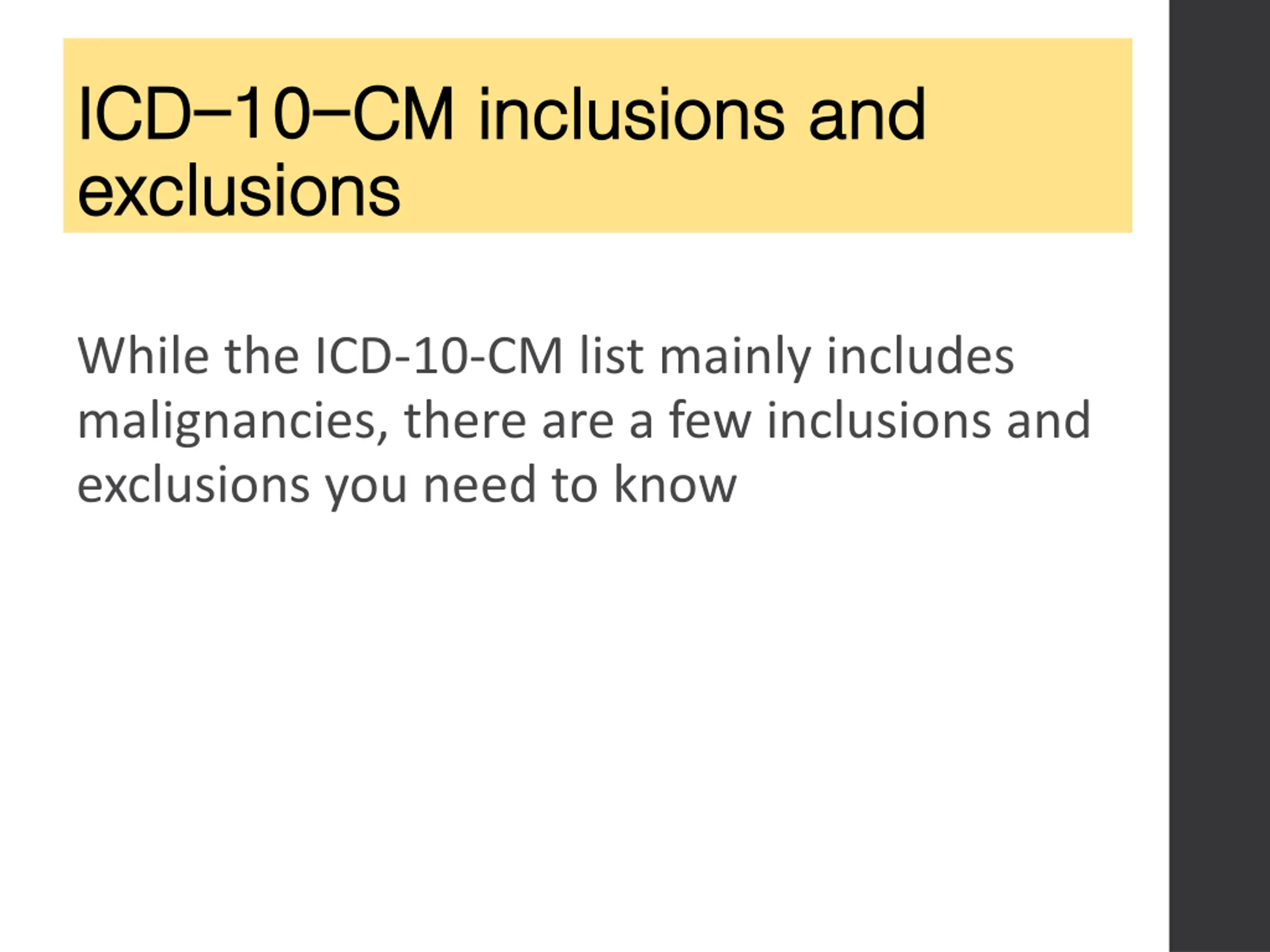 ICD–10–CM inclusions and exclusions

While the ICD-10-CM list mainly includes malignancies, there are a few inclusions and exclusions you need to know